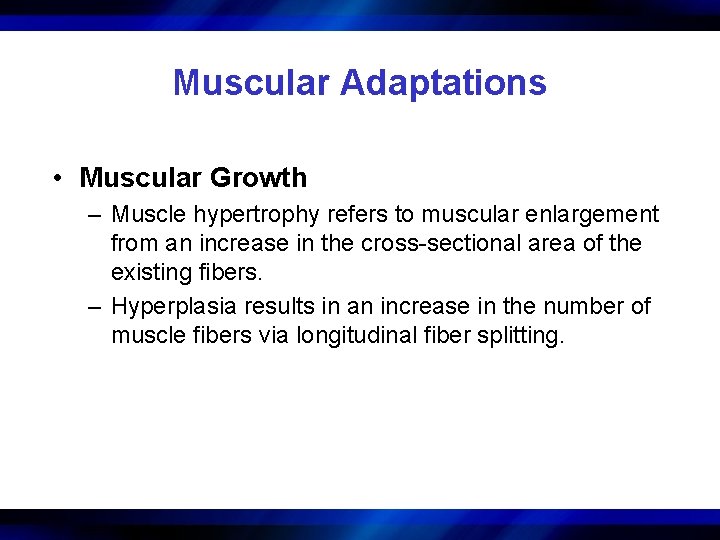 Muscular Adaptations

• Muscular Growth

– Muscle hypertrophy refers to muscular enlargement from an increase in the cross-sectional area of the existing fibers.

– Hyperplasia results in an increase in the number of muscle fibers via longitudinal fiber splitting.